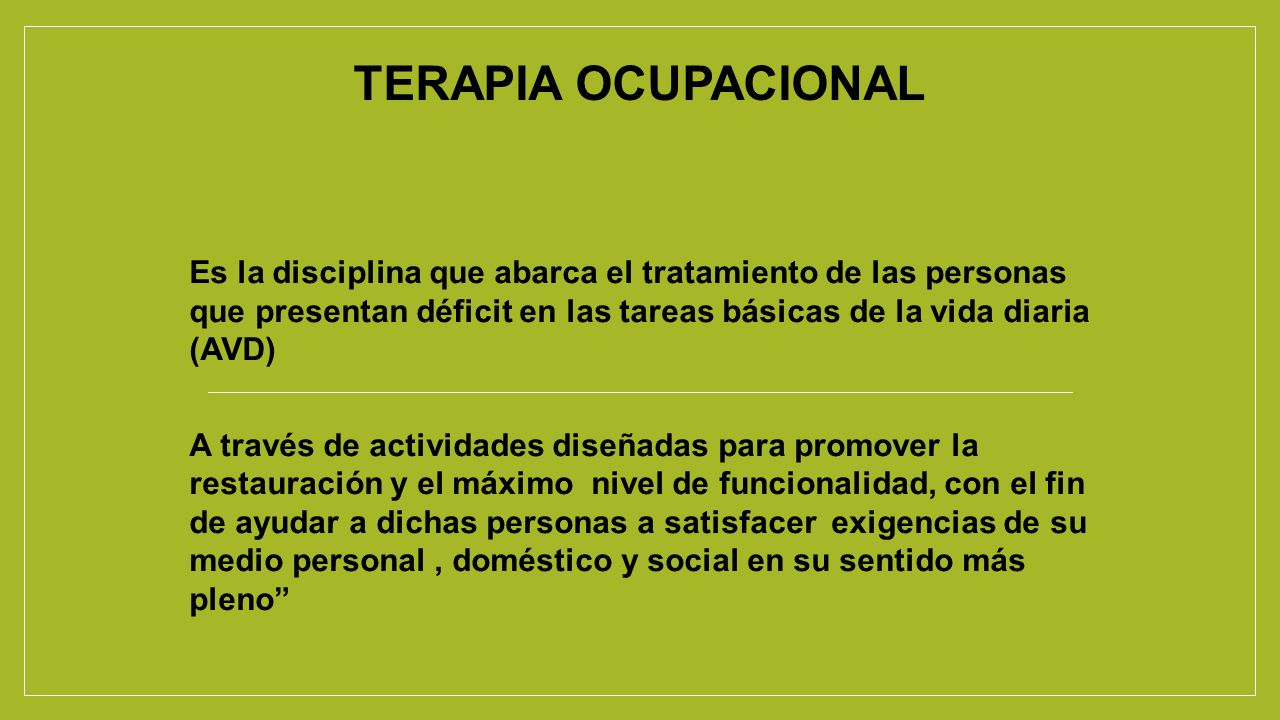 TERAPIA OCUPACIONAL

Es la disciplina que abarca el tratamiento de las personas que presentan déficit en las tareas básicas de la vida diaria (AVD)

A través de actividades diseñadas para promover la restauración y el máximo nivel de funcionalidad, con el fin de ayudar a dichas personas a satisfacer exigencias de su medio personal , doméstico y social en su sentido más pleno”